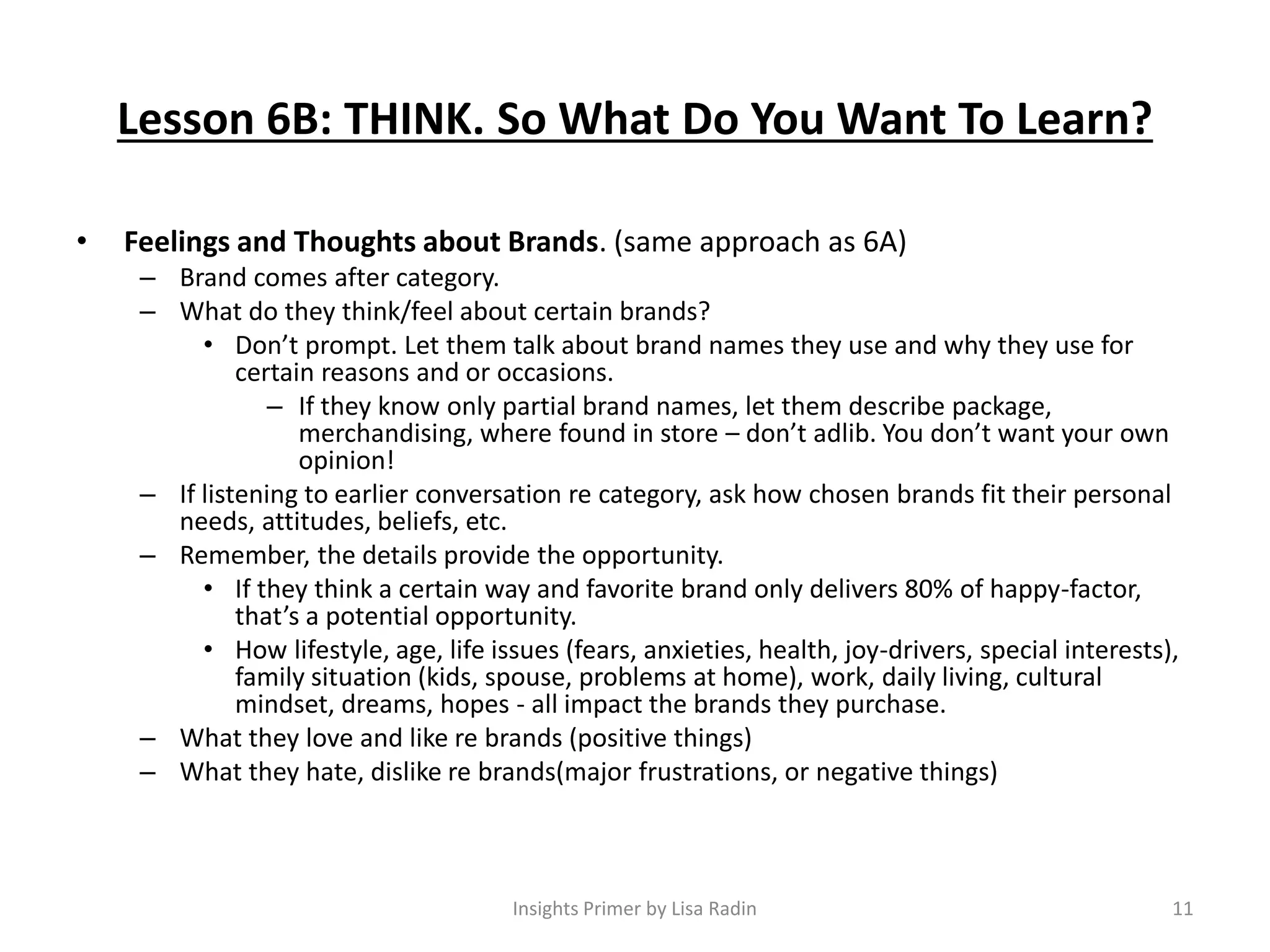 Lesson 6B: THINK. So What Do You Want To Learn?

• Feelings and Thoughts about Brands. (same approach as 6A)
– Brand comes after category.
– What do they think/feel about certain brands?
• Don’t prompt. Let them talk about brand names they use and why they use for certain reasons and or occasions.
– If they know only partial brand names, let them describe package, merchandising, where found in store – don’t adlib. You don’t want your own opinion!
– If listening to earlier conversation re category, ask how chosen brands fit their personal needs, attitudes, beliefs, etc.
– Remember, the details provide the opportunity.
• If they think a certain way and favorite brand only delivers 80% of happy-factor, that’s a potential opportunity.
• How lifestyle, age, life issues (fears, anxieties, health, joy-drivers, special interests), family situation (kids, spouse, problems at home), work, daily living, cultural mindset, dreams, hopes - all impact the brands they purchase.
– What they love and like re brands (positive things)
– What they hate, dislike re brands(major frustrations, or negative things)

Insights Primer by Lisa Radin

11